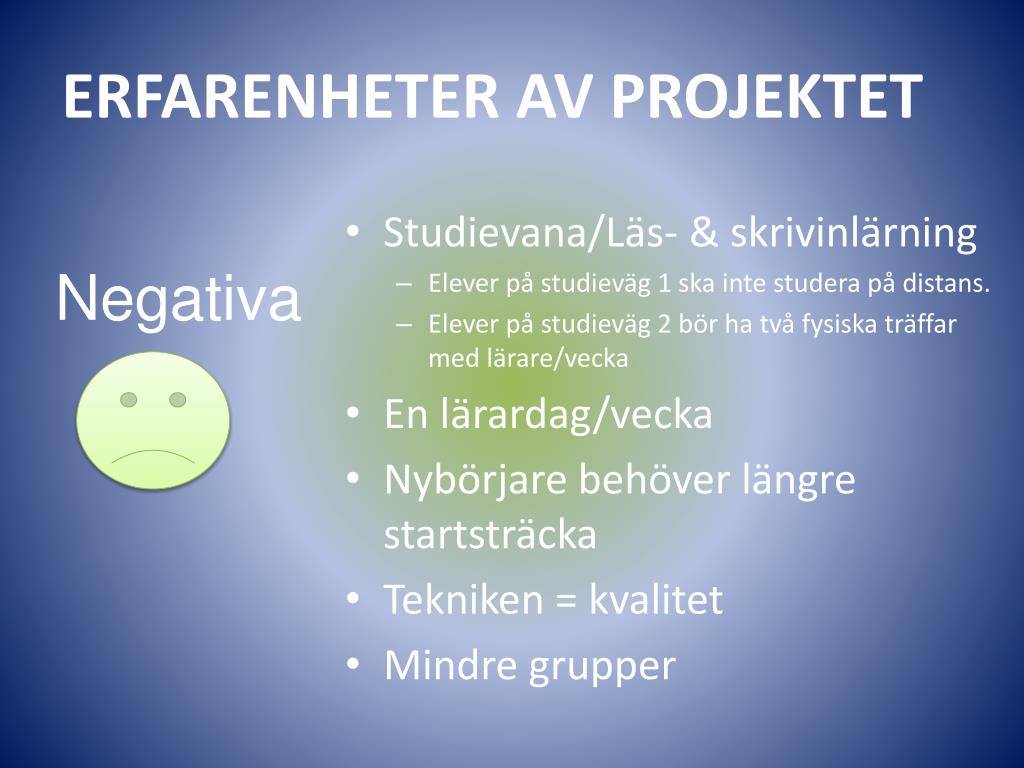 ERFARENHETER AV PROJEKTET

Negativa

• Studievana/Läs- & skrivinlärning
– Elever på studieväg 1 ska inte studera på distans.
– Elever på studieväg 2 bör ha två fysiska träffar med lärare/vecka
• En lärardag/vecka
• Nybörjare behöver längre startsträcka
• Tekniken = kvalitet
• Mindre grupper